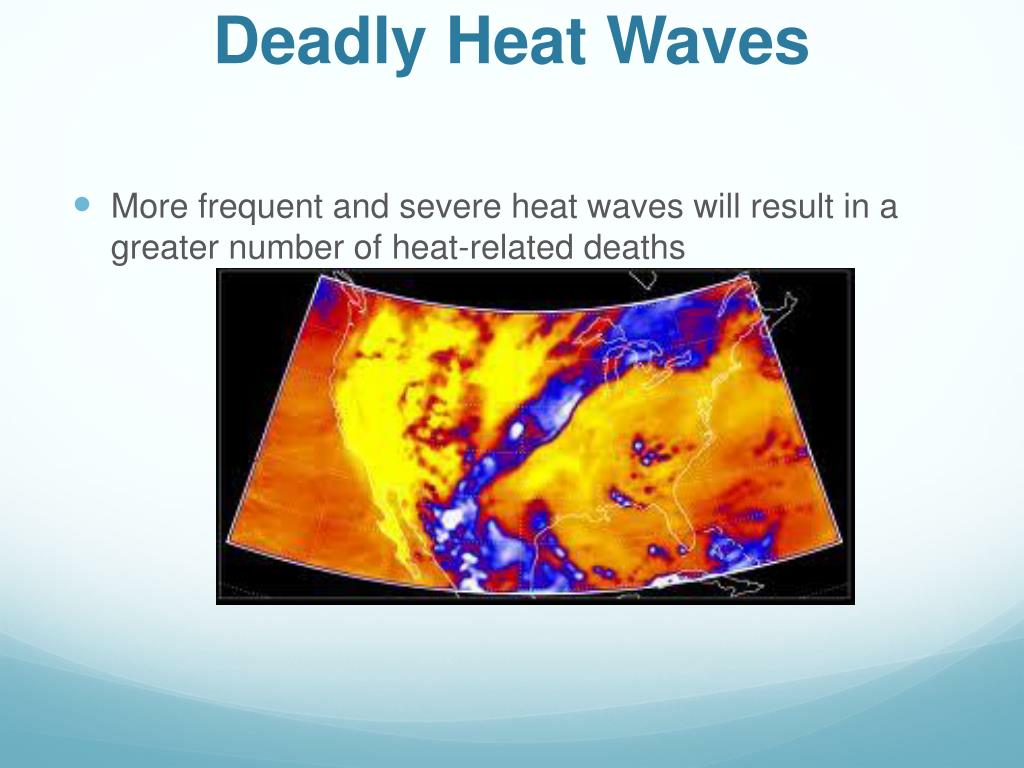 Deadly Heat Waves

More frequent and severe heat waves will result in a greater number of heat-related deaths